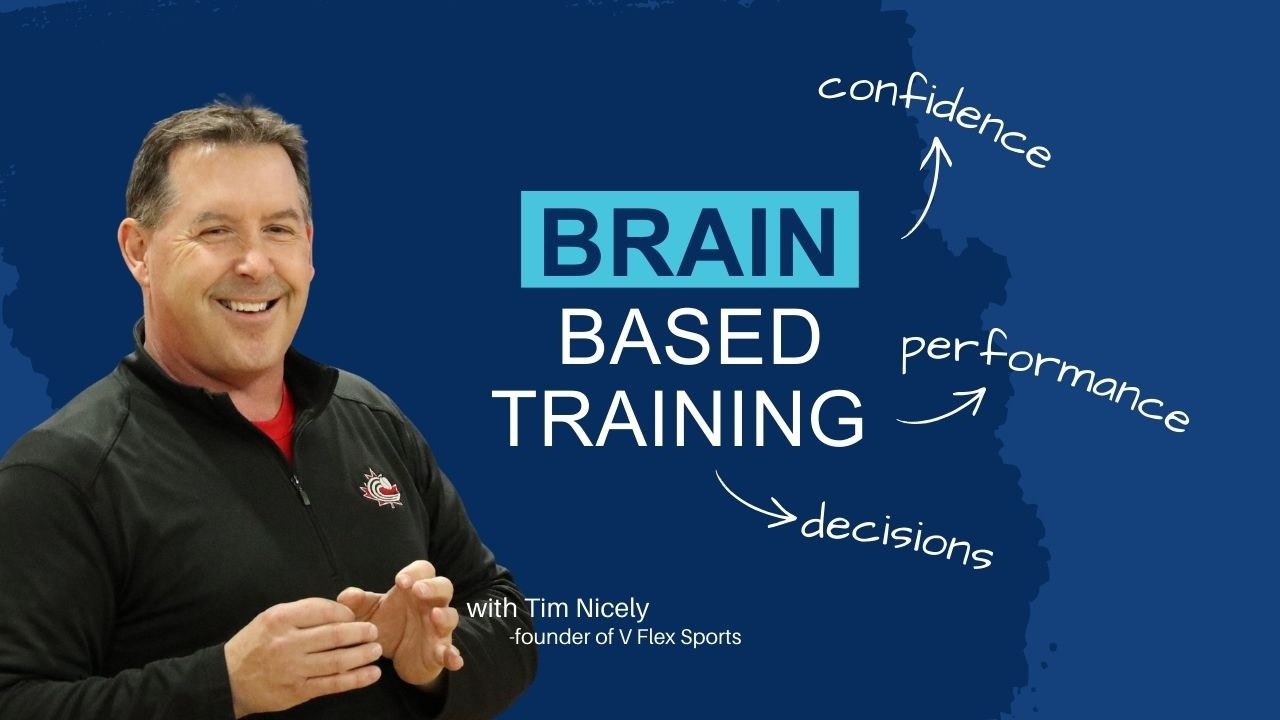 BRAIN
BASED
TRAINING

confidence

performance

decisions

with Tim Nicely
-founder of V Flex Sports